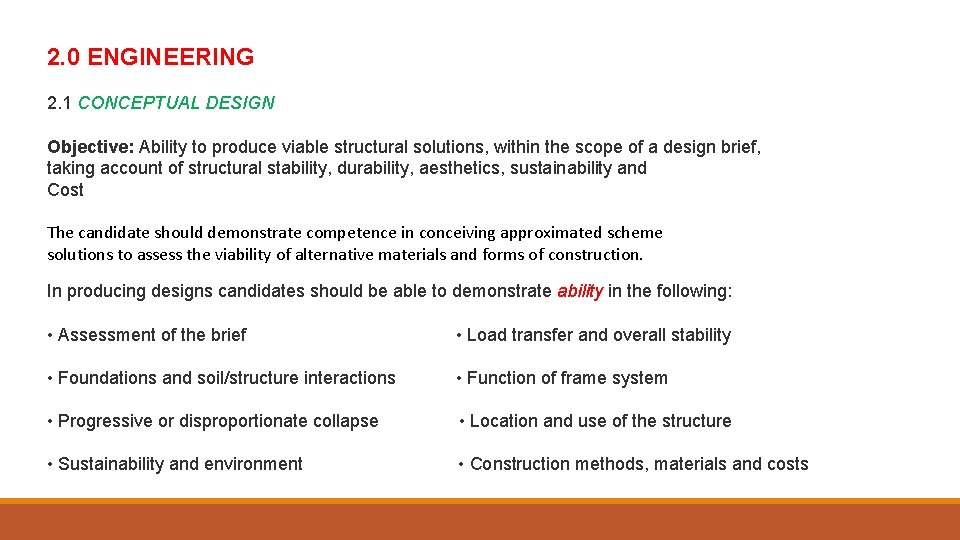 2.0 ENGINEERING

2.1 CONCEPTUAL DESIGN

Objective: Ability to produce viable structural solutions, within the scope of a design brief, taking account of structural stability, durability, aesthetics, sustainability and Cost

The candidate should demonstrate competence in conceiving approximated scheme solutions to assess the viability of alternative materials and forms of construction.

In producing designs candidates should be able to demonstrate ability in the following:

• Assessment of the brief

• Foundations and soil/structure interactions

• Progressive or disproportionate collapse

• Sustainability and environment

• Load transfer and overall stability

• Function of frame system

• Location and use of the structure

• Construction methods, materials and costs